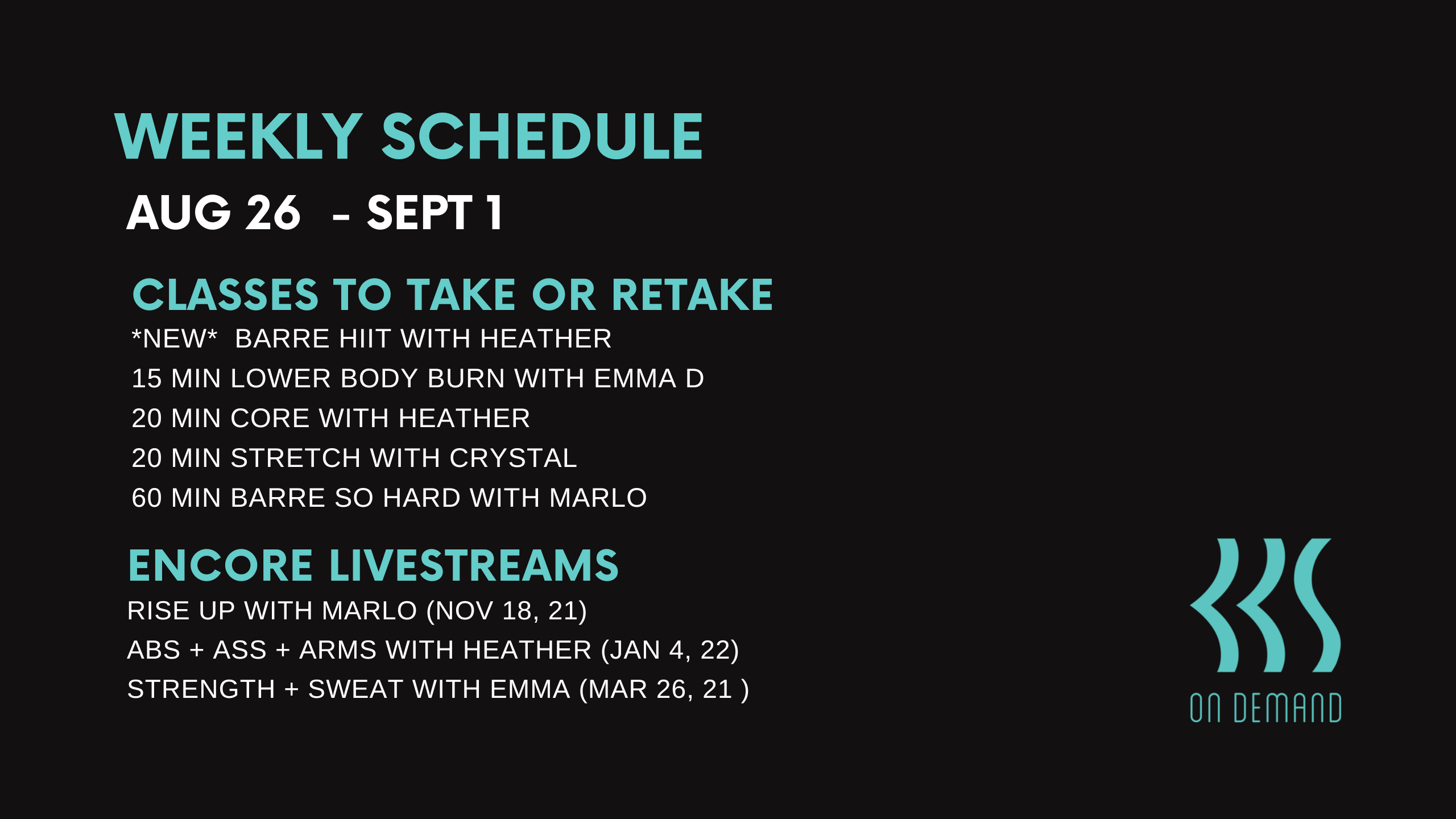 WEEKLY SCHEDULE

AUG 26 - SEPT 1

CLASSES TO TAKE OR RETAKE

*NEW* BARRE HIIT WITH HEATHER
15 MIN LOWER BODY BURN WITH EMMA D
20 MIN CORE WITH HEATHER
20 MIN STRETCH WITH CRYSTAL
60 MIN BARRE SO HARD WITH MARLO

ENCORE LIVESTREAMS

RISE UP WITH MARLO (NOV 18, 21)
ABS + ASS + ARMS WITH HEATHER (JAN 4, 22)
STRENGTH + SWEAT WITH EMMA (MAR 26, 21 )

ON DEMAND